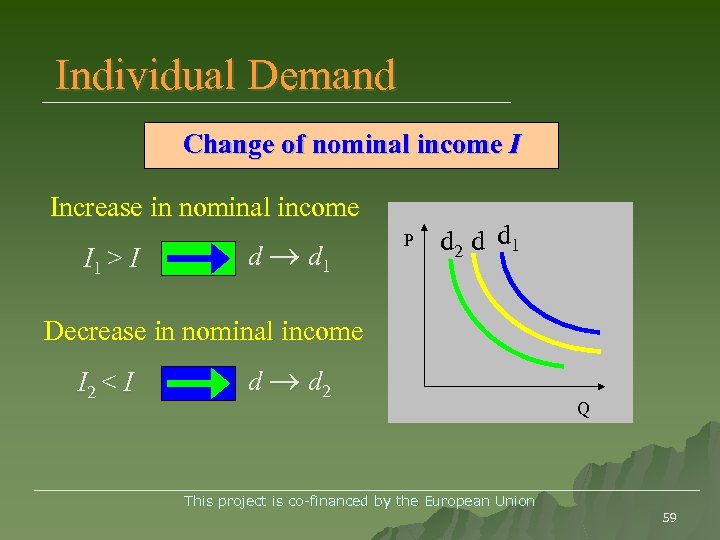 Individual Demand

Change of nominal income $I$

Increase in nominal income

$I_1 > I$ $d \rightarrow d_1$

Decrease in nominal income

$I_2 < I$ $d \rightarrow d_2$

P $d_2$ d $d_1$

Q

This project is co-financed by the European Union

59